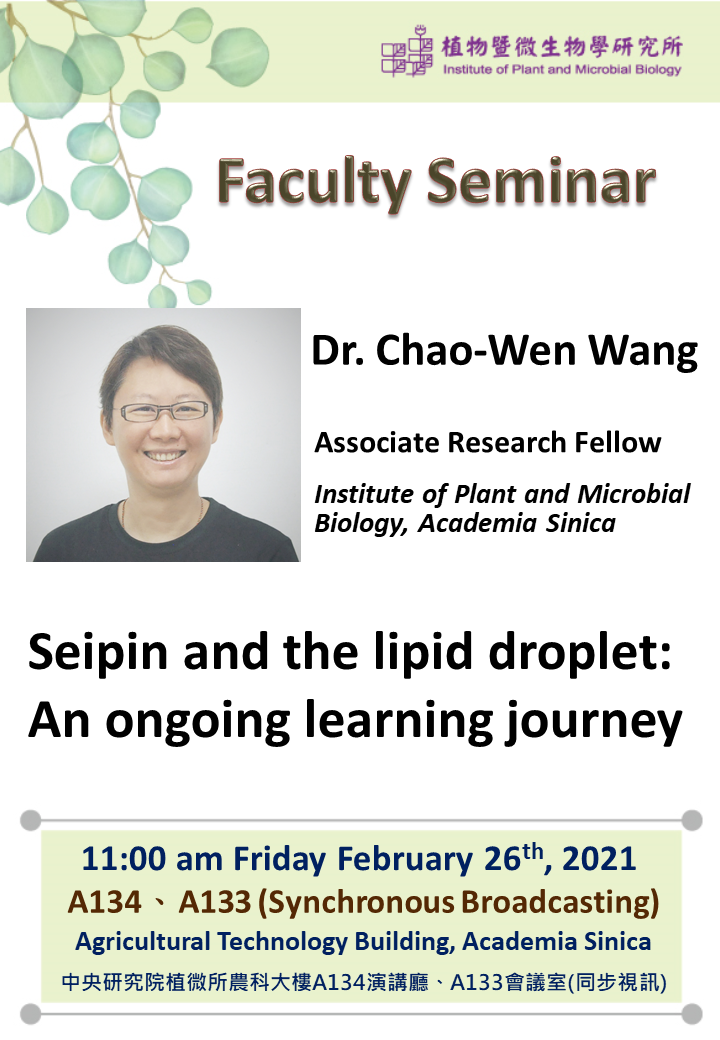 植物暨微生物學研究所
Institute of Plant and Microbial Biology

Faculty Seminar

Dr. Chao-Wen Wang

Associate Research Fellow

Institute of Plant and Microbial Biology, Academia Sinica

Seipin and the lipid droplet: An ongoing learning journey

11:00 am Friday February 26$^{th}$, 2021
A134 、 A133 (Synchronous Broadcasting)
Agricultural Technology Building, Academia Sinica
中央研究院植微所農科大樓A134演講廳、A133會議室(同步視訊)